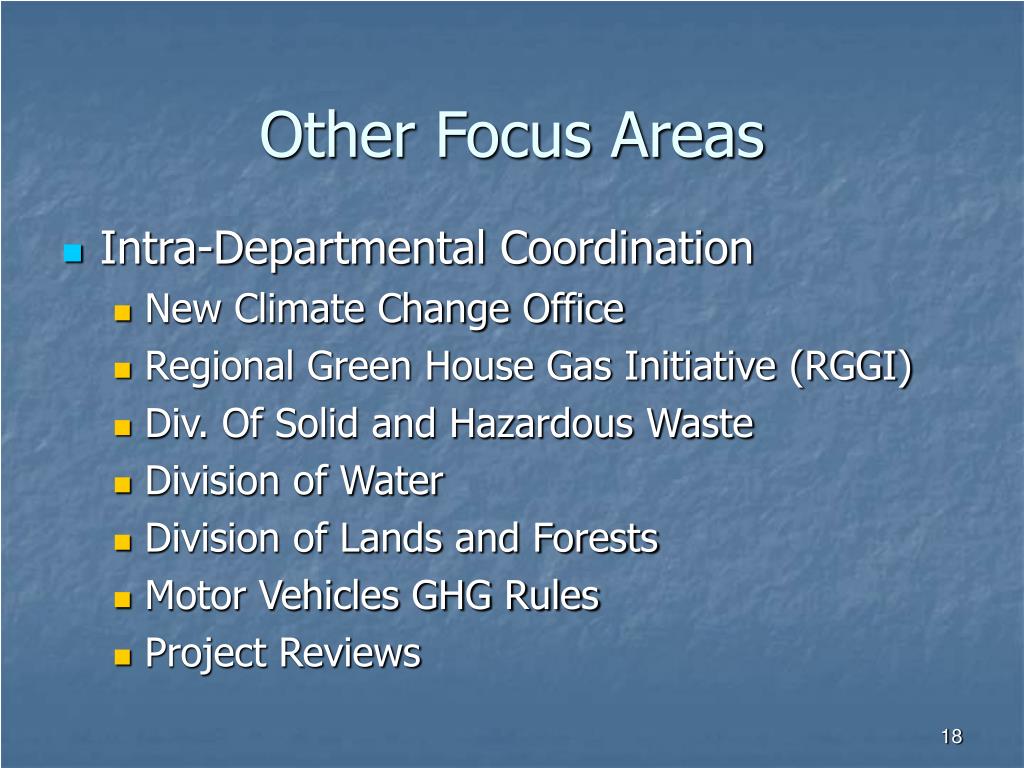 Other Focus Areas

Intra-Departmental Coordination
New Climate Change Office
Regional Green House Gas Initiative (RGGI)
Div. Of Solid and Hazardous Waste
Division of Water
Division of Lands and Forests
Motor Vehicles GHG Rules
Project Reviews

18